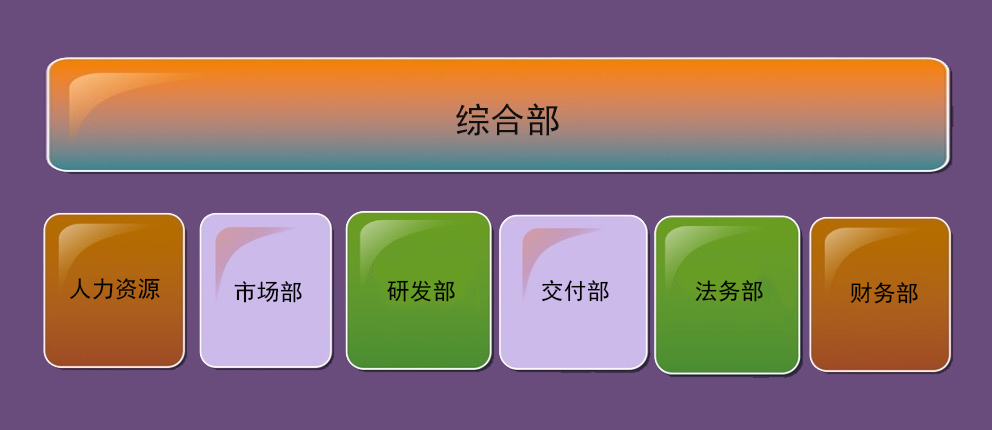 综合部

人力资源

市场部

研发部

交付部

法务部

财务部